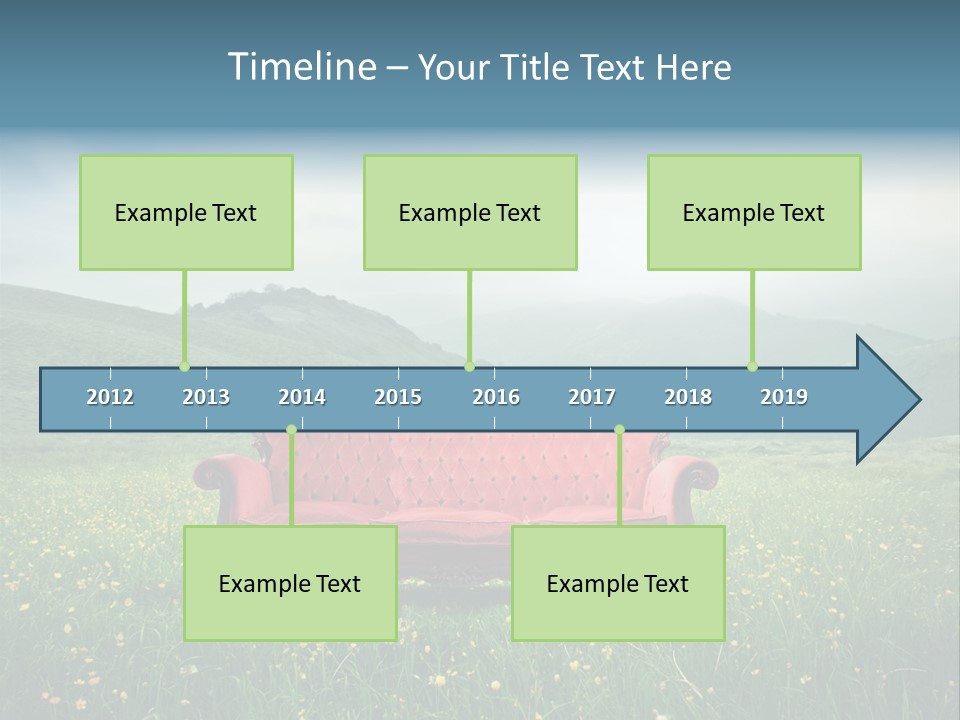 Timeline – Your Title Text Here

Example Text

Example Text

Example Text

2012 2013 2014 2015 2016 2017 2018 2019

Example Text

Example Text